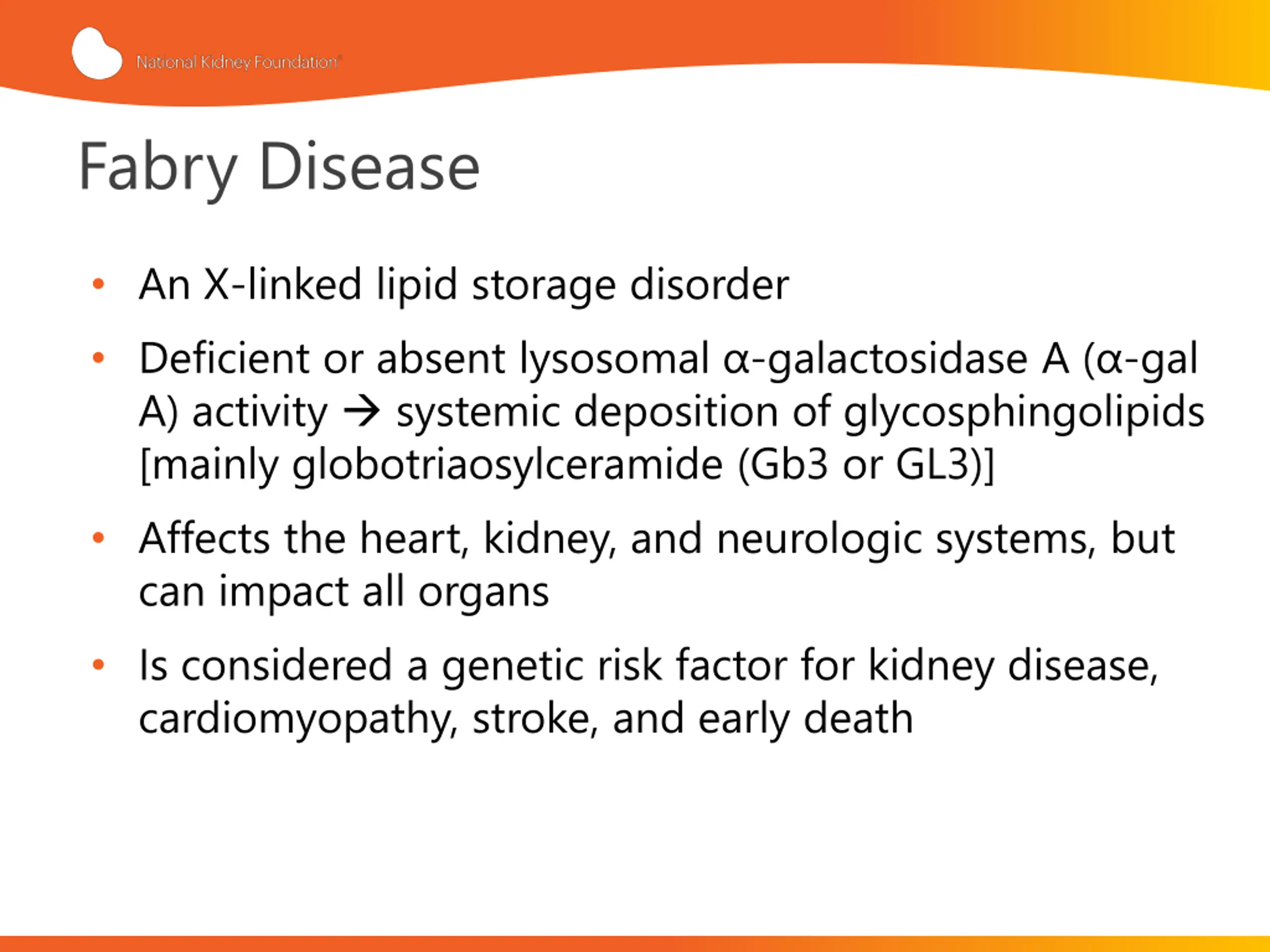 National Kidney Foundation®

Fabry Disease

• An X-linked lipid storage disorder
• Deficient or absent lysosomal α-galactosidase A (α-gal A) activity → systemic deposition of glycosphingolipids [mainly globotriaosylceramide (Gb3 or GL3)]
• Affects the heart, kidney, and neurologic systems, but can impact all organs
• Is considered a genetic risk factor for kidney disease, cardiomyopathy, stroke, and early death